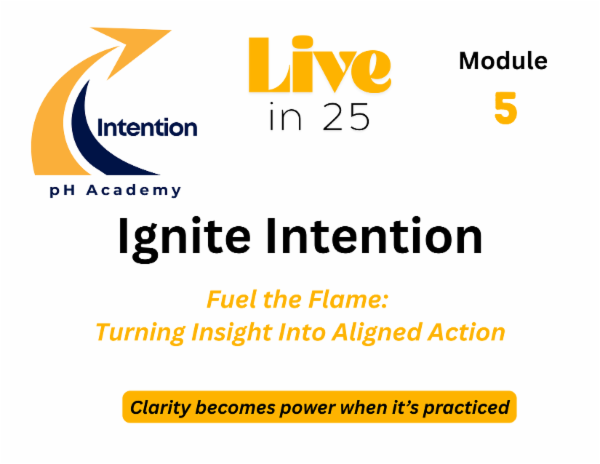 Intention
pH Academy

Live
in 25

Module
5

Ignite Intention

Fuel the Flame:
Turning Insight Into Aligned Action

Clarity becomes power when it's practiced